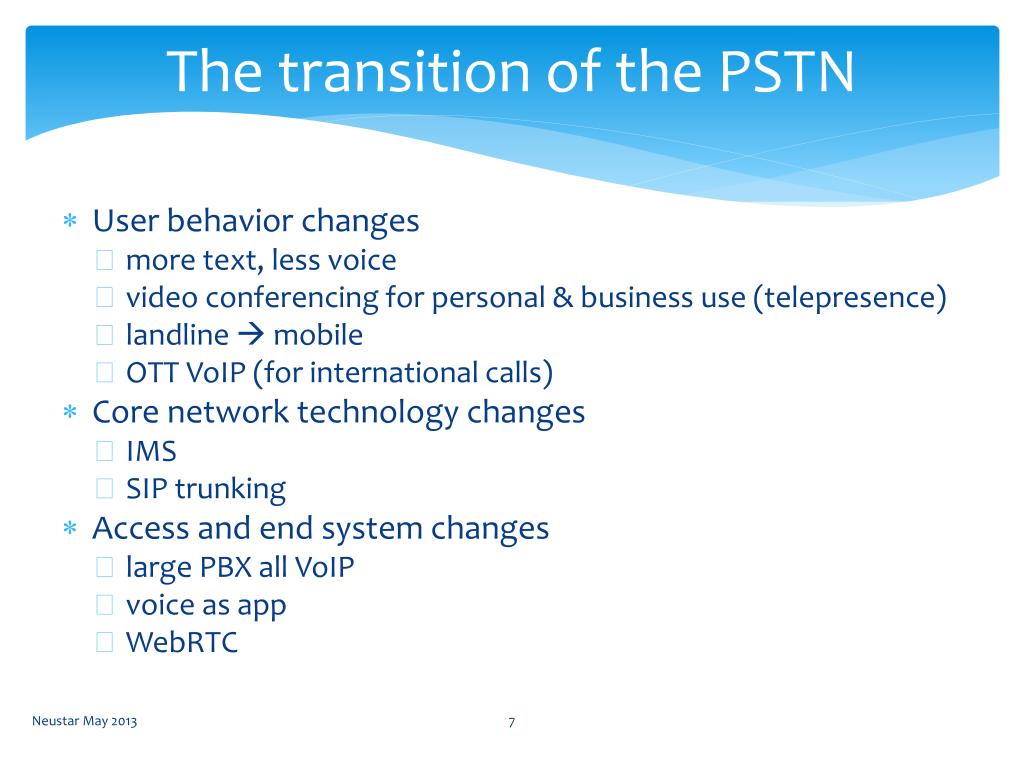 The transition of the PSTN

∗ User behavior changes
 more text, less voice
 video conferencing for personal & business use (telepresence)
 landline → mobile
 OTT VoIP (for international calls)
∗ Core network technology changes
 IMS
 SIP trunking
∗ Access and end system changes
 large PBX all VoIP
 voice as app
 WebRTC

Neustar May 2013

7